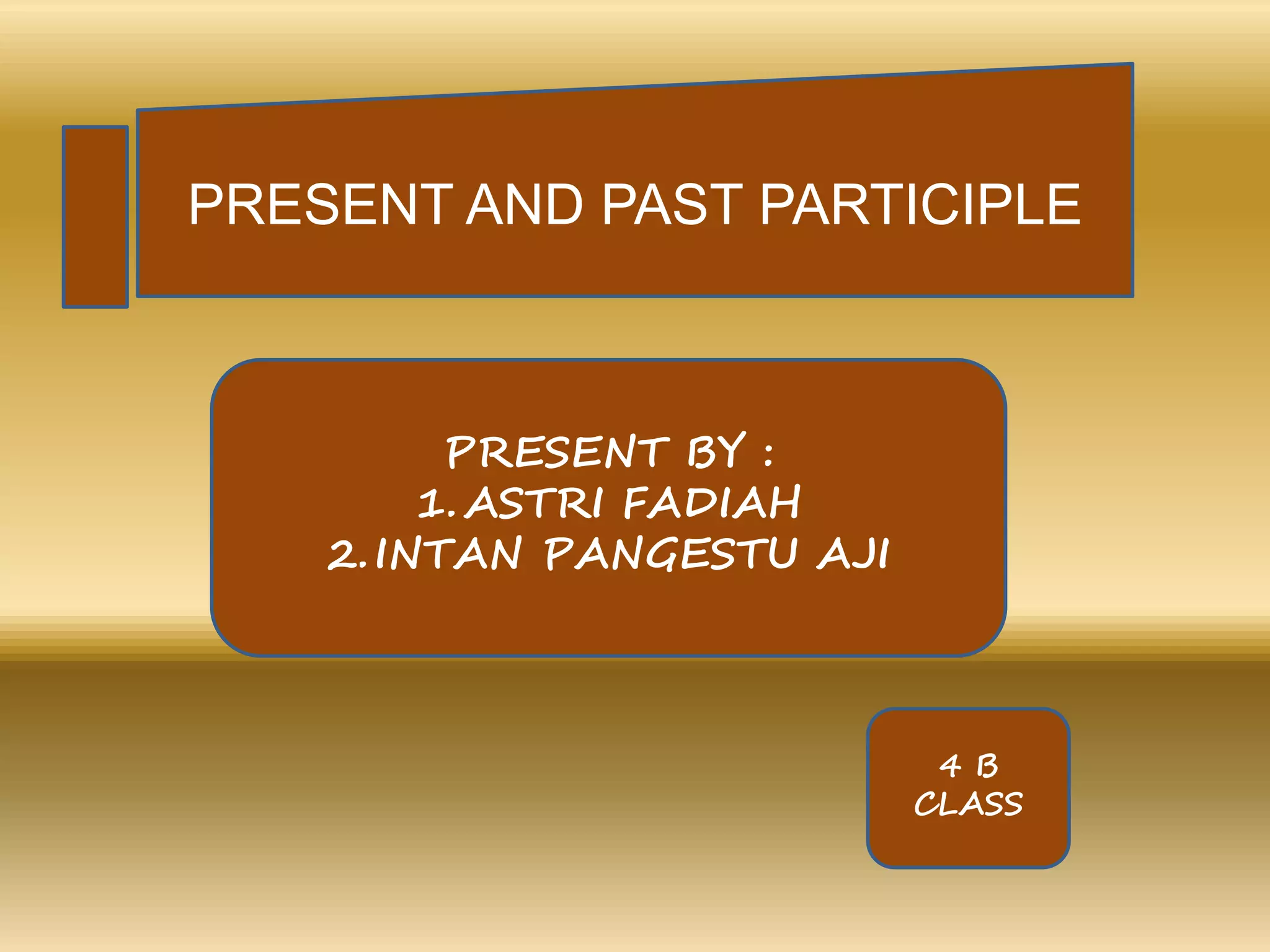 PRESENT AND PAST PARTICIPLE

PRESENT BY :
1. ASTRI FADIAH
2. INTAN PANGESTU AJI

4 B
CLASS